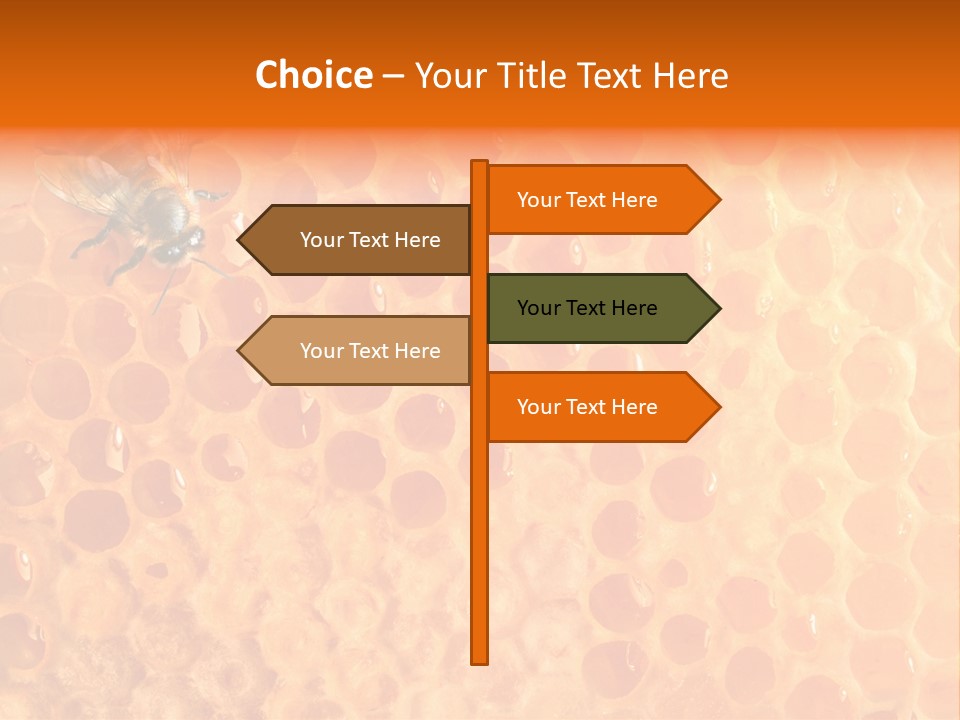 Choice – Your Title Text Here

Your Text Here

Your Text Here

Your Text Here

Your Text Here

Your Text Here